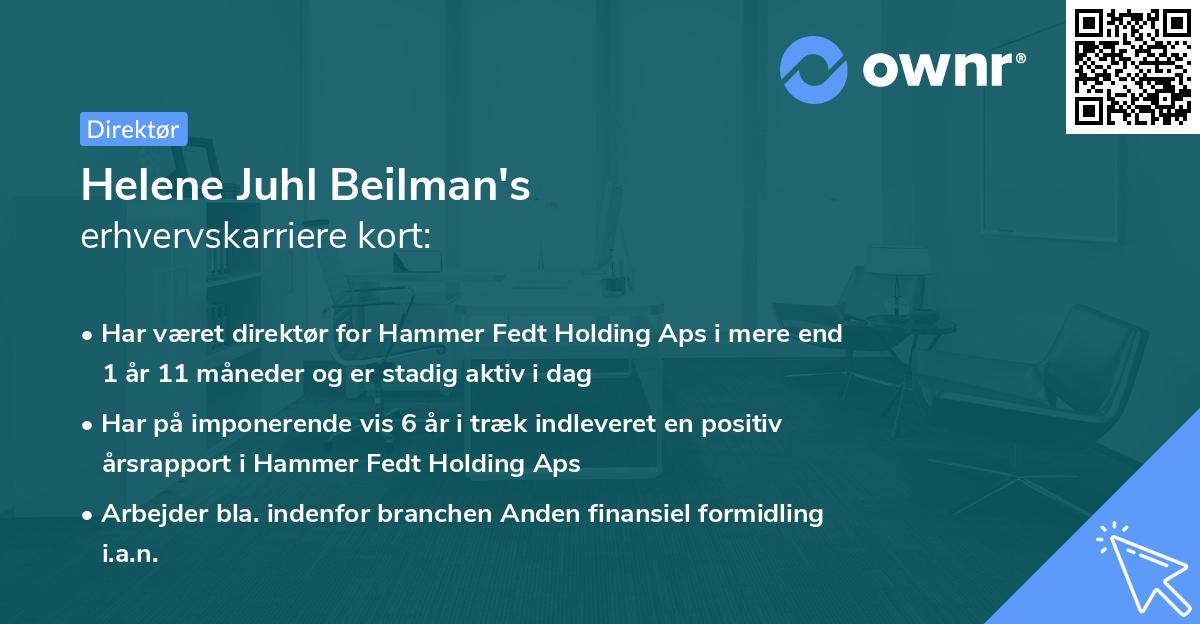 ownr®

Direktør

Helene Juhl Beilman's
erhvervskarriere kort:

• Har været direktør for Hammer Fedt Holding Aps i mere end 1 år 11 måneder og er stadig aktiv i dag
• Har på imponerende vis 6 år i træk indleveret en positiv årsrapport i Hammer Fedt Holding Aps
• Arbejder bla. indenfor branchen Anden finansiel formidling i.a.n.